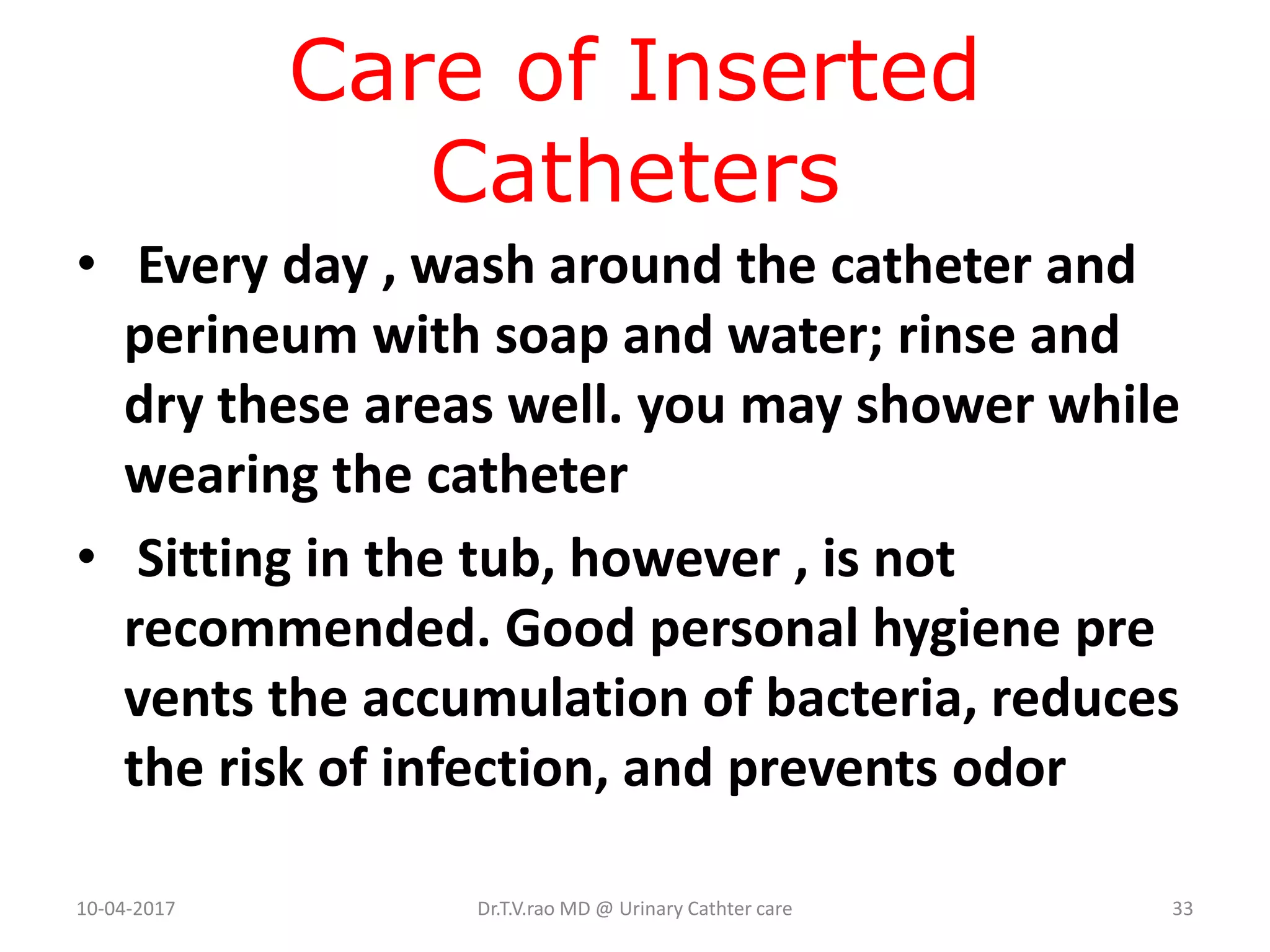 Care of Inserted Catheters

• Every day , wash around the catheter and perineum with soap and water; rinse and dry these areas well. you may shower while wearing the catheter

• Sitting in the tub, however , is not recommended. Good personal hygiene pre vents the accumulation of bacteria, reduces the risk of infection, and prevents odor

10-04-2017

Dr.T.V.rao MD @ Urinary Cathter care

33